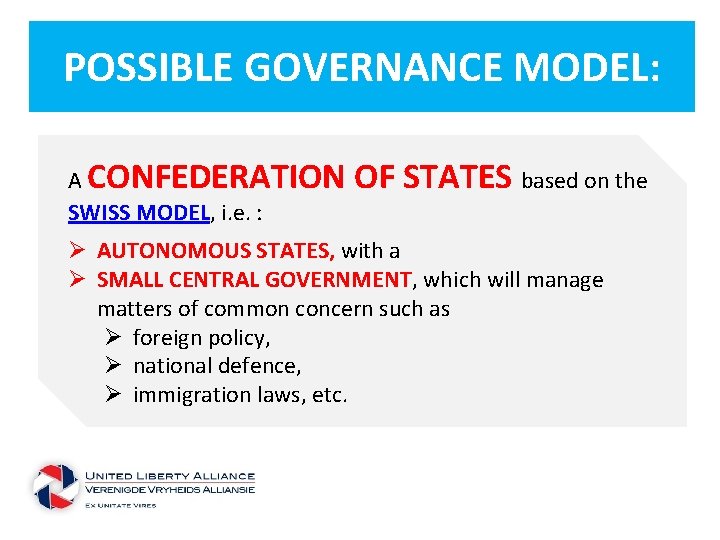 POSSIBLE GOVERNANCE MODEL:

A CONFEDERATION OF STATES based on the SWISS MODEL, i.e. :

➢ AUTONOMOUS STATES, with a
➢ SMALL CENTRAL GOVERNMENT, which will manage matters of common concern such as
➢ foreign policy,
➢ national defence,
➢ immigration laws, etc.

UNITED LIBERTY ALLIANCE
VERENIGDE VRYHEIDS ALLIANSIE
EX UNITATE VIRES